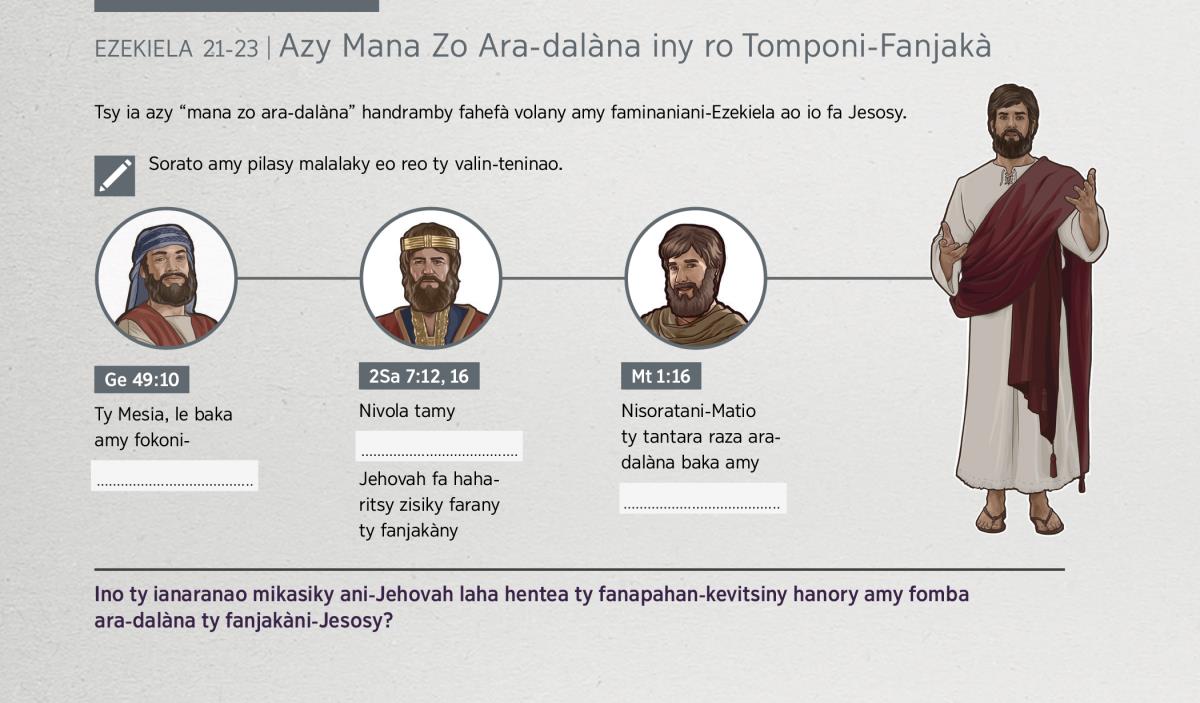 EZEKIELA 21-23 | Azy Mana Zo Ara-dalàna iny ro Tomponi-Fanjakà

Tsy ia azy “mana zo ara-dalàna” handramby fahefà volany amy faminaniani-Ezekiela ao io fa Jesosy.

Sorato amy pilasy malalaky eo reo ty valin-teninao.

Ge 49:10

Ty Mesia, le baka amy fokoni-

......................................

2Sa 7:12, 16

Nivola tamy

......................................

Jehovah fa haharitsy zisiky farany ty fanjakàny

Mt 1:16

Nisoratani-Matio ty tantara raza ara-dalàna baka amy

......................................

Ino ty ianaranao mikasiky ani-Jehovah laha hentea ty fanapahan-kevitsiny hanory amy fomba ara-dalàna ty fanjakàni-Jesosy?